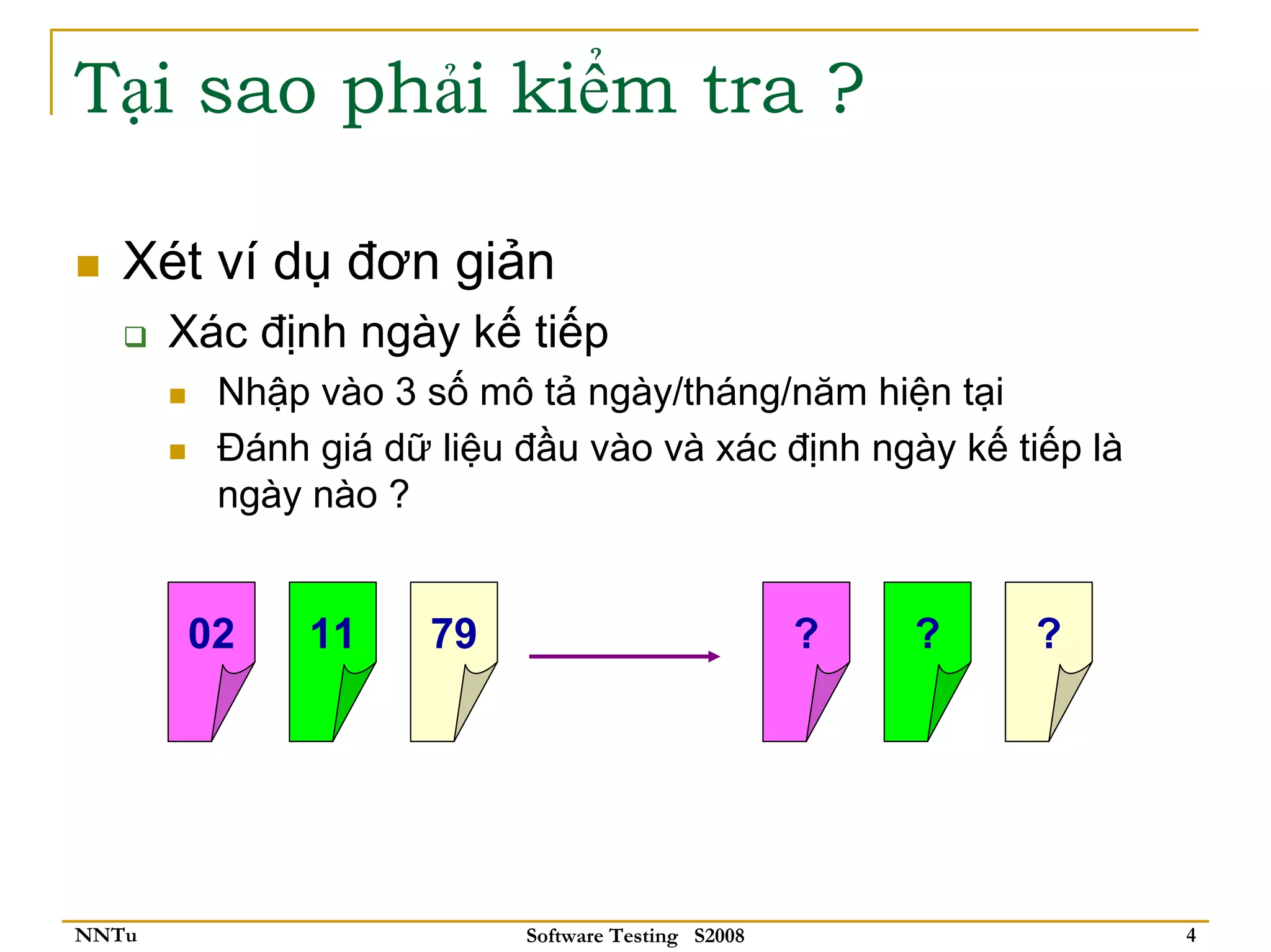 Tại sao phải kiểm tra ?

Xét ví dụ đơn giản

Xác định ngày kế tiếp

Nhập vào 3 số mô tả ngày/tháng/năm hiện tại

Đánh giá dữ liệu đầu vào và xác định ngày kế tiếp là ngày nào ?

02 11 79

? ? ?

NNTu Software Testing S2008 4